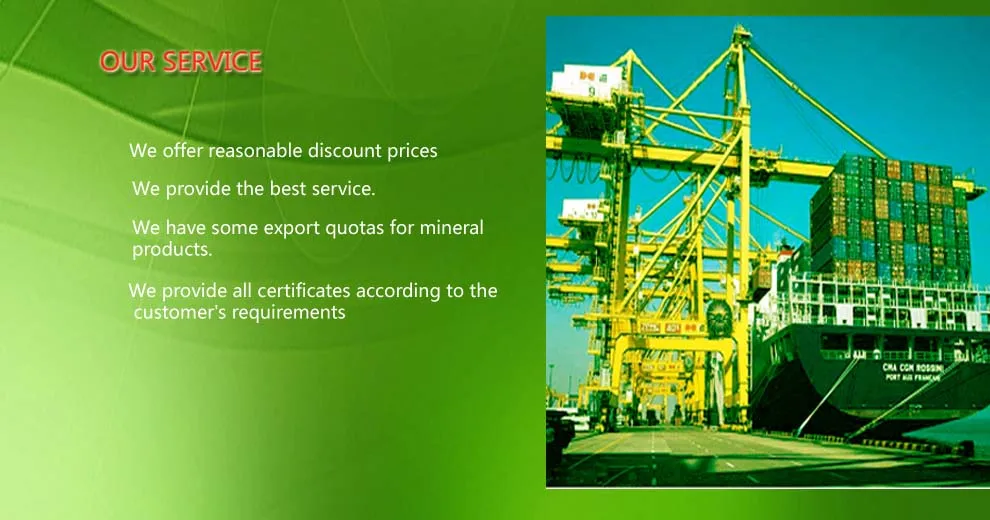 OUR SERVICE

We offer reasonable discount prices

We provide the best service.

We have some export quotas for mineral products.

We provide all certificates according to the customer's requirements

CMA CGM ROSSINI
PORT AUX FRANCAIS